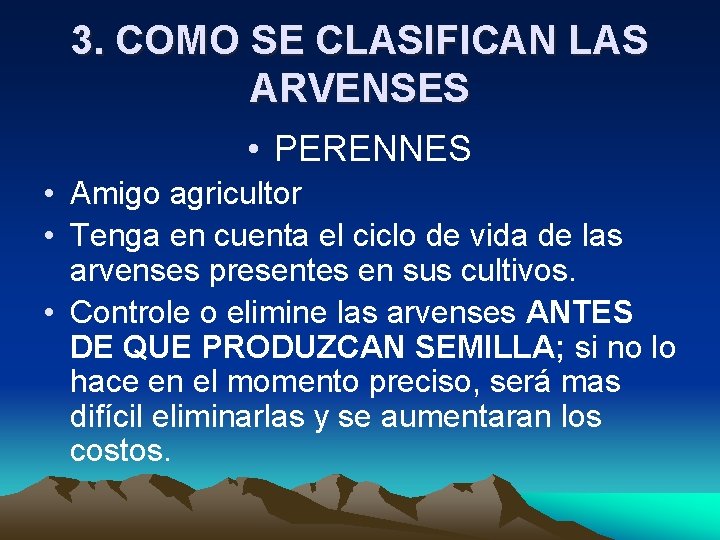 3. COMO SE CLASIFICAN LAS ARVENSES

• PERENNES

• Amigo agricultor
• Tenga en cuenta el ciclo de vida de las arvenses presentes en sus cultivos.
• Controle o elimine las arvenses ANTES DE QUE PRODUZCAN SEMILLA; si no lo hace en el momento preciso, será mas difícil eliminarlas y se aumentaran los costos.